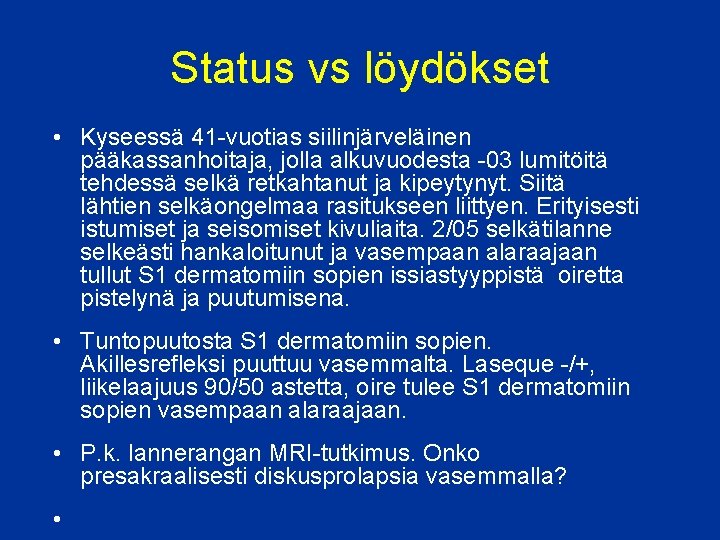 Status vs löydökset

• Kyseessä 41-vuotias siilinjärveläinen pääkassanhoitaja, jolla alkuvuodesta -03 lumitöitä tehdessä selkä retkahtanut ja kipeytynyt. Siitä lähtien selkäongelmaa rasitukseen liittyen. Erityisesti istumiset ja seisomiset kivuliaita. 2/05 selkätilanne selkeästi hankaloitunut ja vasempaan alaraajaan tullut S1 dermatomiin sopien issiastyyppistä oiretta pistelynä ja puutumisena.

• Tuntopuutosta S1 dermatomiin sopien. Akillesrefleksi puuttuu vasemmalta. Laseque -/+, liikelaajuus 90/50 astetta, oire tulee S1 dermatomiin sopien vasempaan alaraajaan.

• P.k. lannerangan MRI-tutkimus. Onko presakraalisesti diskusprolapsia vasemmalla?

•